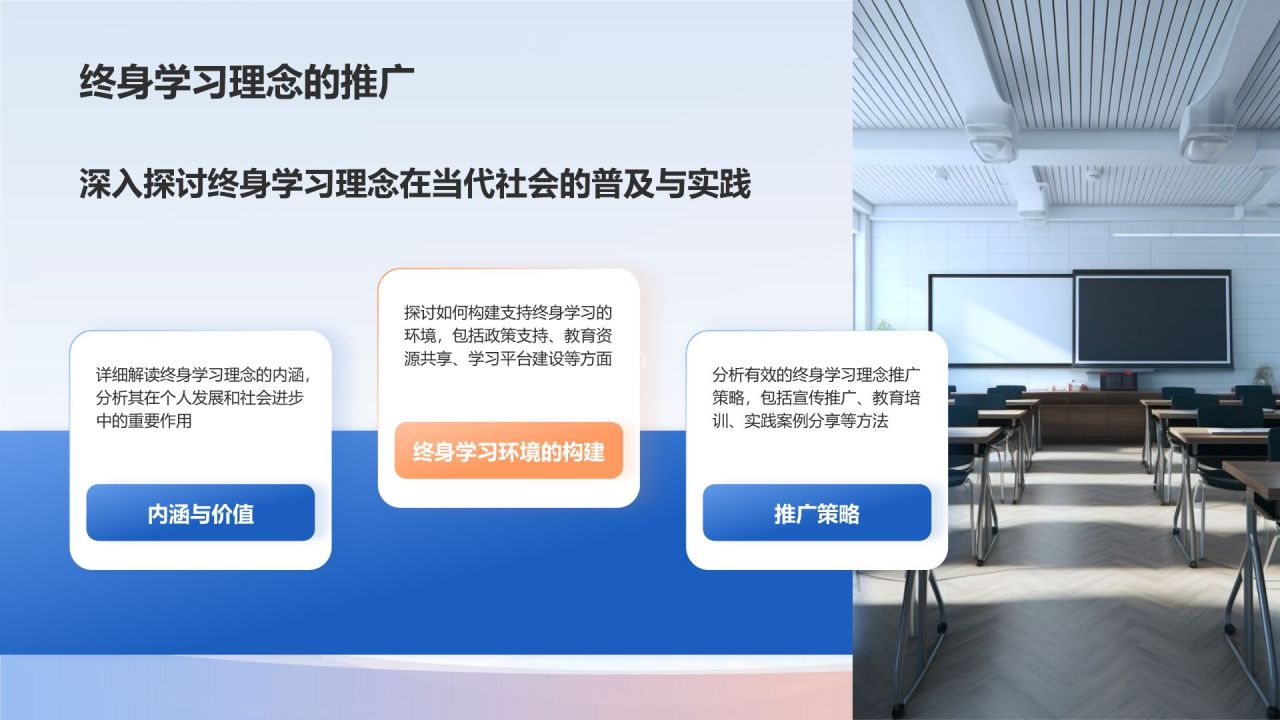 终身学习理念的推广

深入探讨终身学习理念在当代社会的普及与实践

详细解读终身学习理念的内涵，分析其在个人发展和社会进步中的重要作用

内涵与价值

探讨如何构建支持终身学习的环境，包括政策支持、教育资源共享、学习平台建设等方面

终身学习环境的构建

分析有效的终身学习理念推广策略，包括宣传推广、教育培训、实践案例分享等方法

推广策略